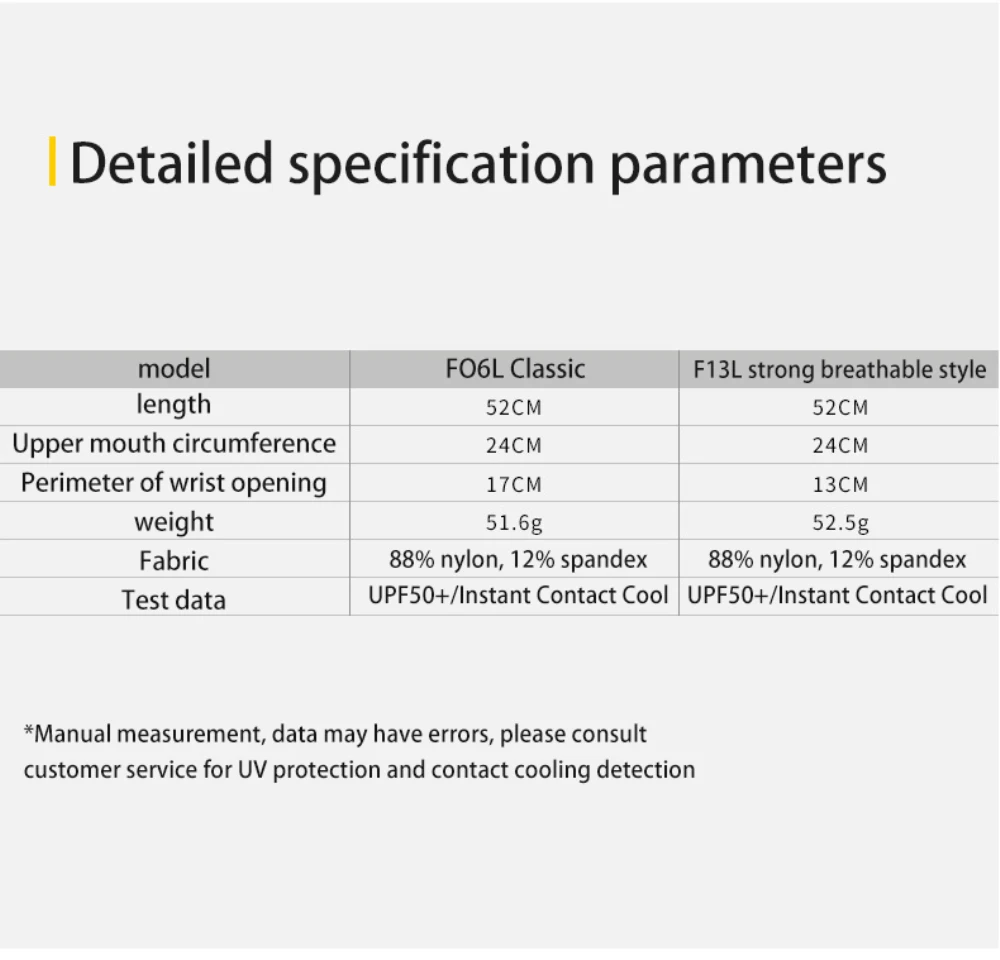 Detailed specification parameters

| model | FO6L Classic | F13L strong breathable style |
|---|---|---|
| length | 52CM | 52CM |
| Upper mouth circumference | 24CM | 24CM |
| Perimeter of wrist opening | 17CM | 13CM |
| weight | 51.6g | 52.5g |
| Fabric | 88% nylon, 12% spandex | 88% nylon, 12% spandex |
| Test data | UPF50+/Instant Contact Cool | UPF50+/Instant Contact Cool |

*Manual measurement, data may have errors, please consult customer service for UV protection and contact cooling detection